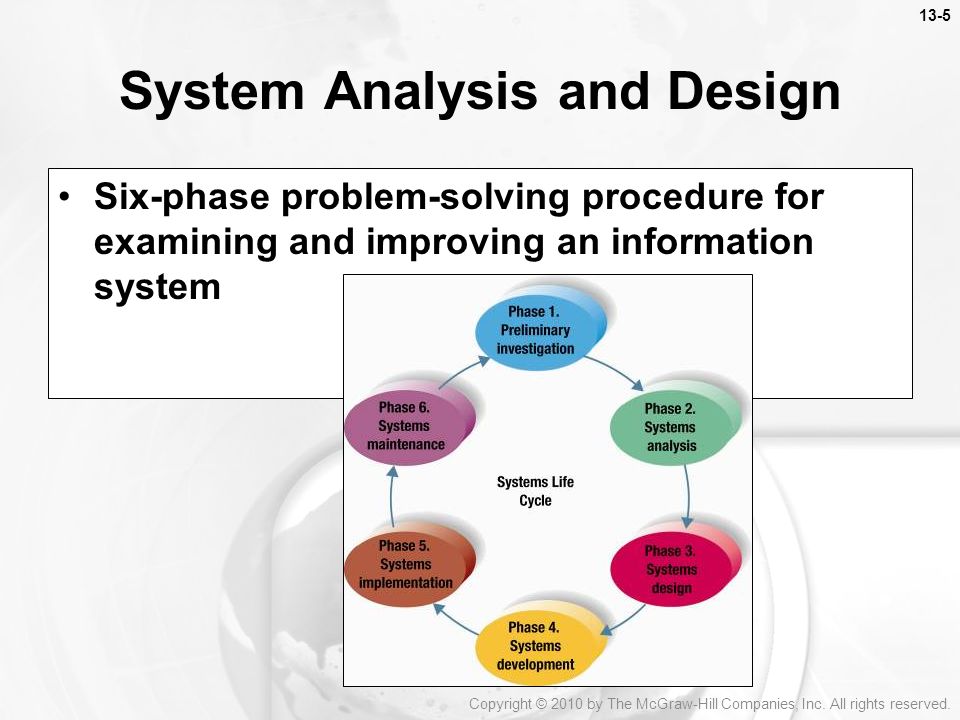 13-5

System Analysis and Design

• Six-phase problem-solving procedure for examining and improving an information system

Phase 1. Preliminary investigation

Phase 2. Systems analysis

Phase 3. Systems design

Phase 4. Systems development

Phase 5. Systems implementation

Phase 6. Systems maintenance

Systems Life Cycle

Copyright © 2010 by The McGraw-Hill Companies, Inc. All rights reserved.